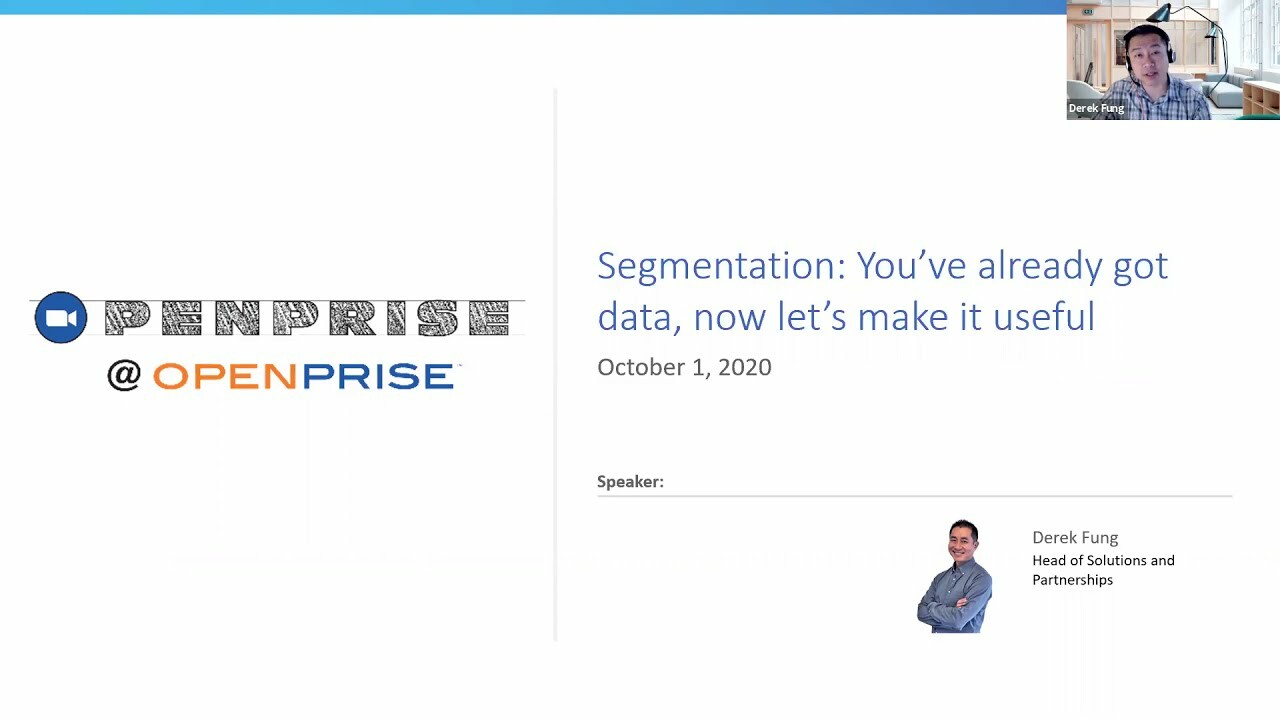 Derek Fung

PENPRISE
@ OPENPRISE

Segmentation: You've already got data, now let's make it useful

October 1, 2020

Speaker:

Derek Fung
Head of Solutions and Partnerships